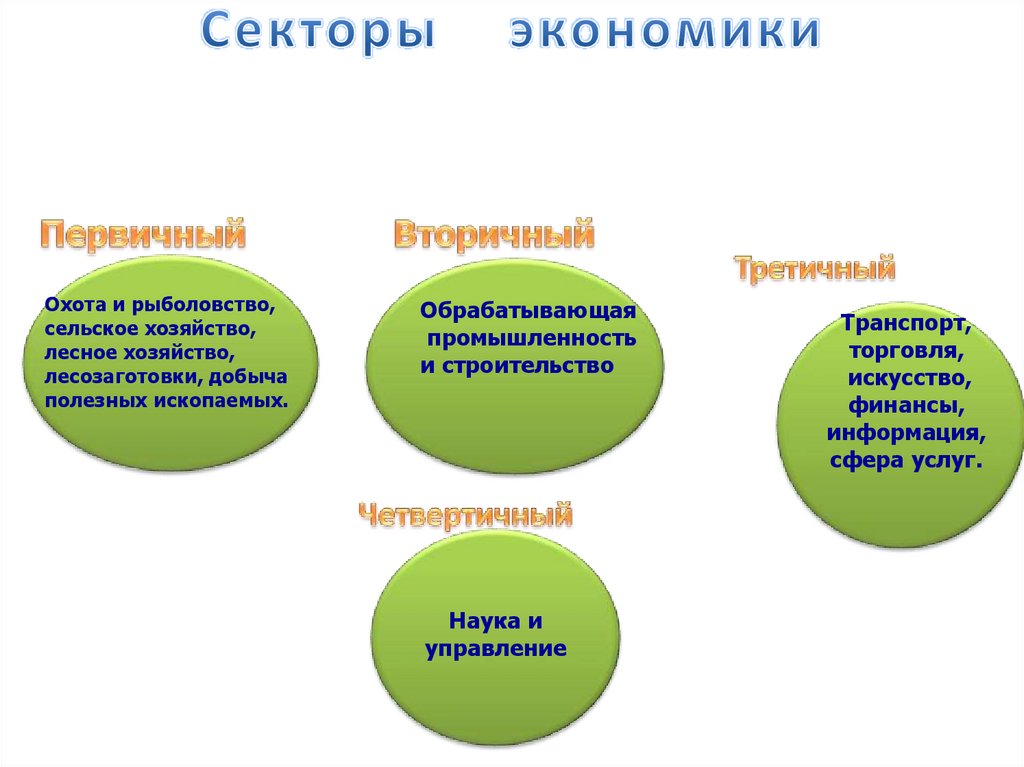 Секторы экономики

Первичный

Охота и рыболовство, сельское хозяйство, лесное хозяйство, лесозаготовки, добыча полезных ископаемых.

Вторичный

Обрабатывающая промышленность и строительство

Третичный

Транспорт, торговля, искусство, финансы, информация, сфера услуг.

Четвертичный

Наука и управление